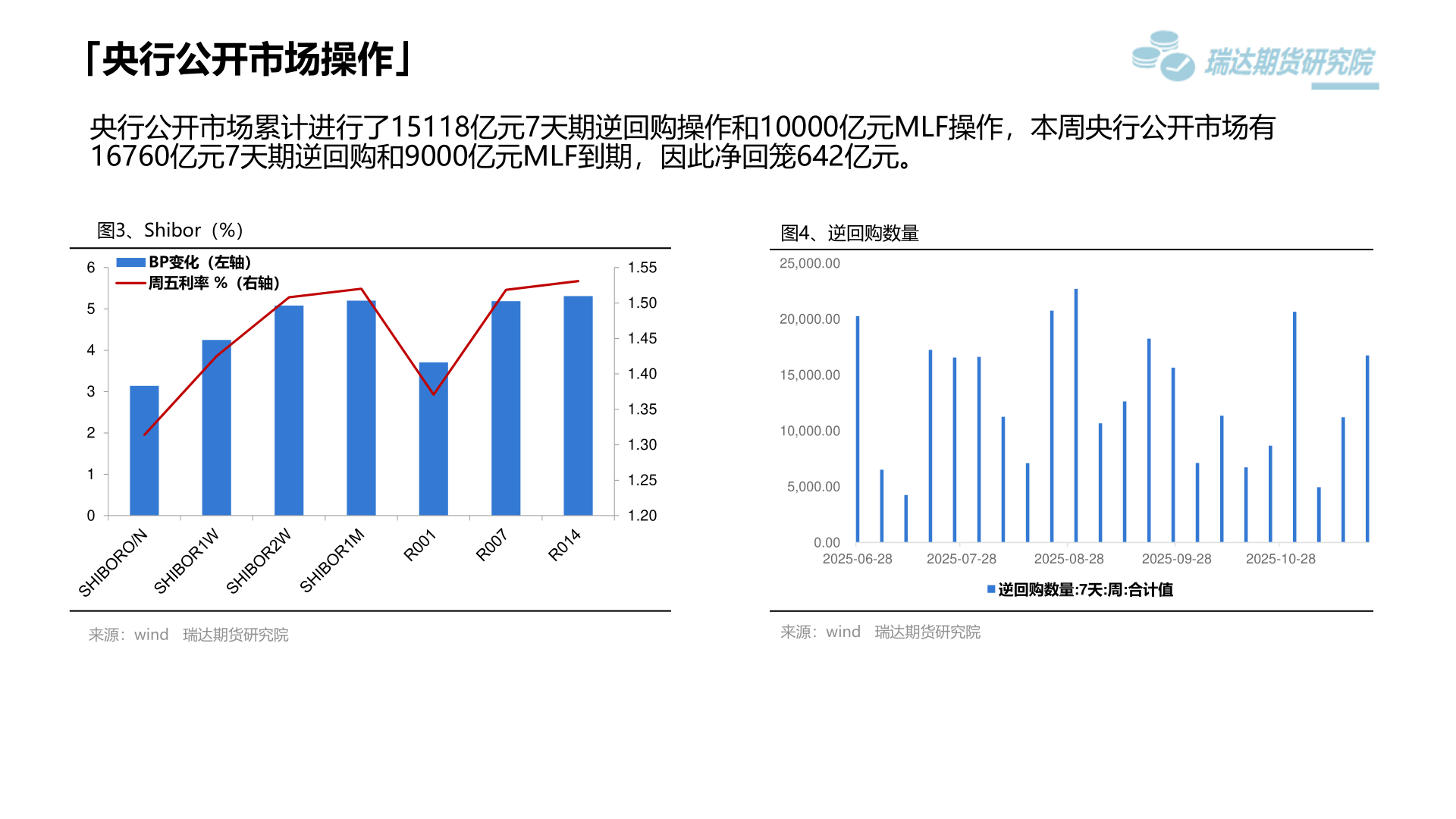 「央行公开市场操作」

瑞达期货研究院

央行公开市场累计进行了15118亿元7天期逆回购操作和10000亿元MLF操作，本周央行公开市场有16760亿元7天期逆回购和9000亿元MLF到期，因此净回笼642亿元。

图3、Shibor（%）

BP变化（左轴）
周五利率 %（右轴）

6
5
4
3
2
1
0

1.55
1.50
1.45
1.40
1.35
1.30
1.25
1.20

SHIBORO/N
SHIBOR1W
SHIBOR2W
SHIBOR1M
R001
R007
R014

来源：wind 瑞达期货研究院

图4、逆回购数量

25,000.00
20,000.00
15,000.00
10,000.00
5,000.00
0.00

2025-06-28
2025-07-28
2025-08-28
2025-09-28
2025-10-28

逆回购数量:7天:周:合计值

来源：wind 瑞达期货研究院